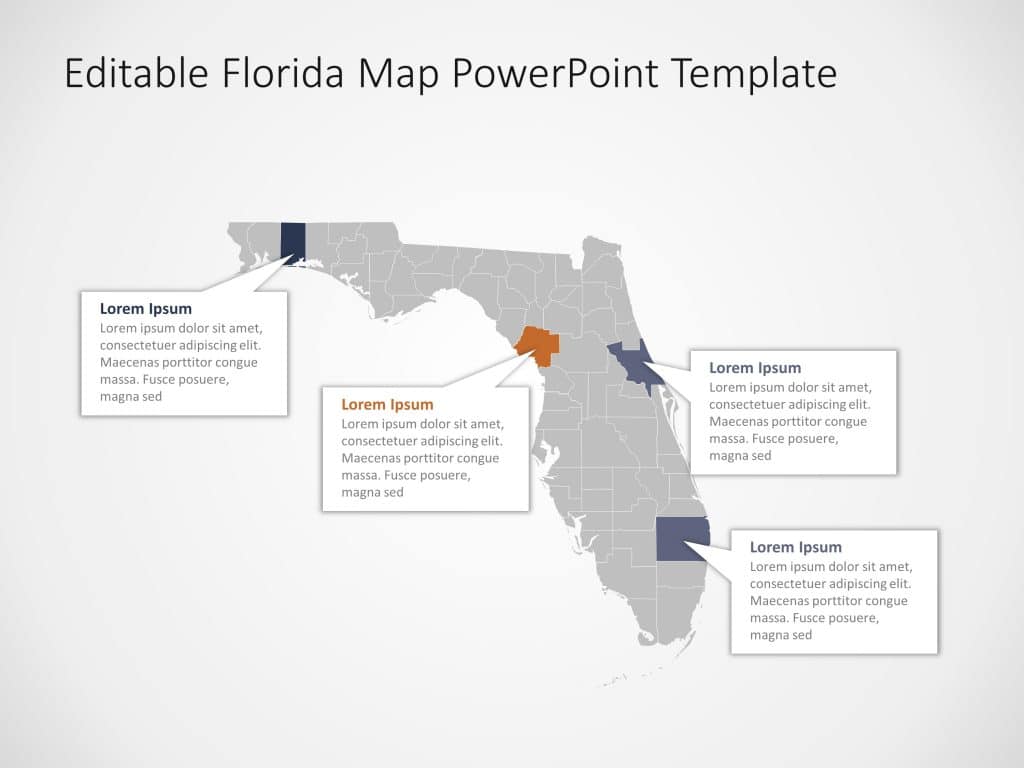 Editable Florida Map PowerPoint Template

Lorem Ipsum
Lorem ipsum dolor sit amet, consectetuer adipiscing elit. Maecenas porttitor congue massa. Fusce posuere, magna sed

Lorem Ipsum
Lorem ipsum dolor sit amet, consectetuer adipiscing elit. Maecenas porttitor congue massa. Fusce posuere, magna sed

Lorem Ipsum
Lorem ipsum dolor sit amet, consectetuer adipiscing elit. Maecenas porttitor congue massa. Fusce posuere, magna sed

Lorem Ipsum
Lorem ipsum dolor sit amet, consectetuer adipiscing elit. Maecenas porttitor congue massa. Fusce posuere, magna sed